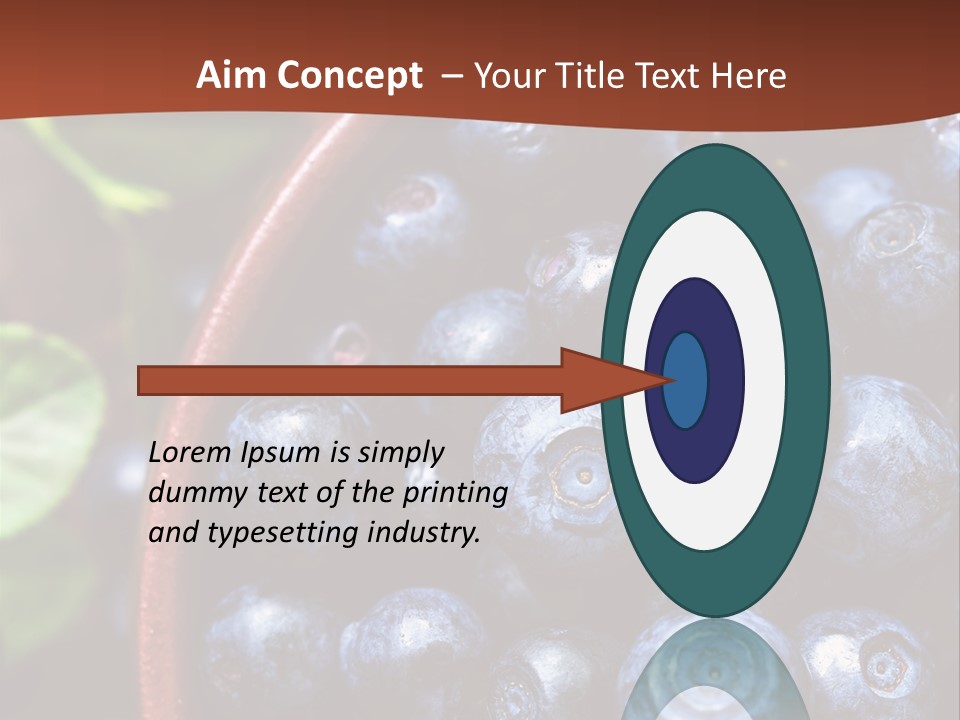 Aim Concept – Your Title Text Here

Lorem Ipsum is simply dummy text of the printing and typesetting industry.